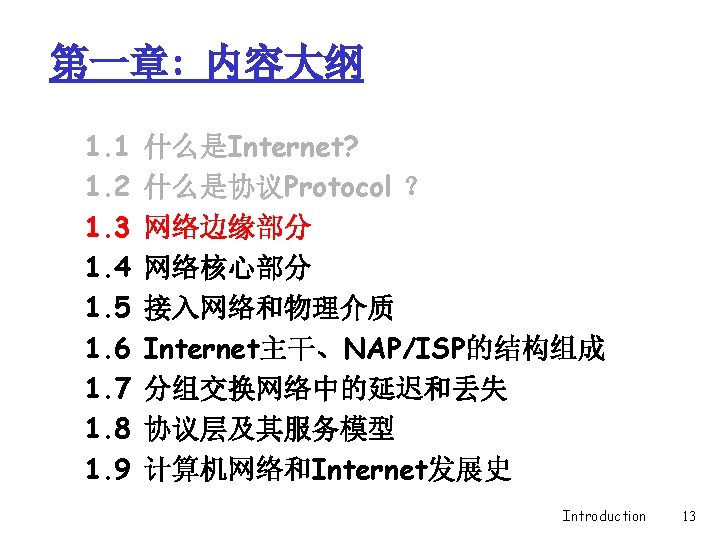 第一章：内容大纲

1.1 什么是Internet?
1.2 什么是协议Protocol ?
1.3 网络边缘部分
1.4 网络核心部分
1.5 接入网络和物理介质
1.6 Internet主干、NAP/ISP的结构组成
1.7 分组交换网络中的延迟和丢失
1.8 协议层及其服务模型
1.9 计算机网络和Internet发展史

Introduction 13